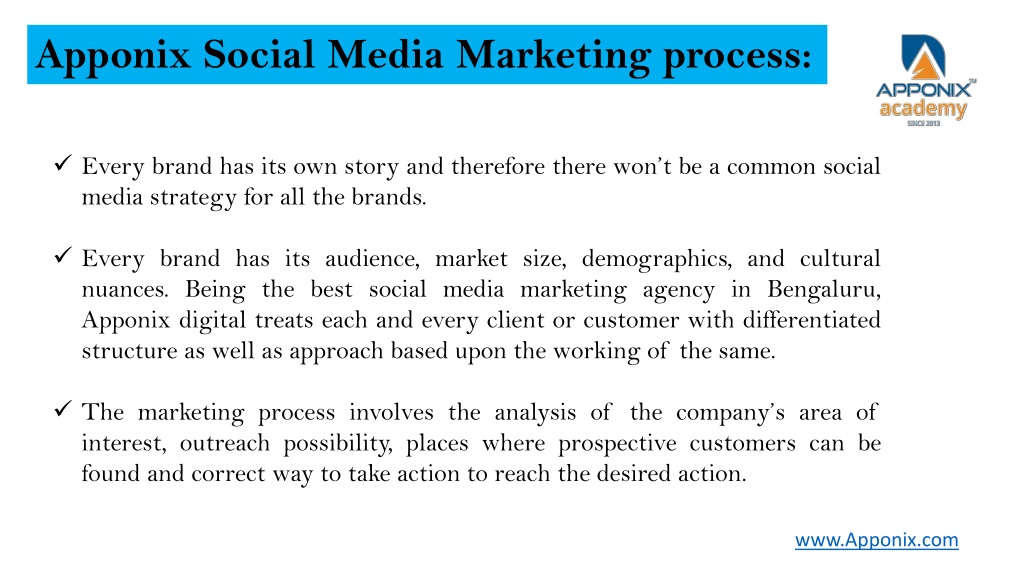 Apponix Social Media Marketing process:

APPONIX™
academy
SINCE 2013

✓ Every brand has its own story and therefore there won't be a common social media strategy for all the brands.

✓ Every brand has its audience, market size, demographics, and cultural nuances. Being the best social media marketing agency in Bengaluru, Apponix digital treats each and every client or customer with differentiated structure as well as approach based upon the working of the same.

✓ The marketing process involves the analysis of the company's area of interest, outreach possibility, places where prospective customers can be found and correct way to take action to reach the desired action.

www.Apponix.com